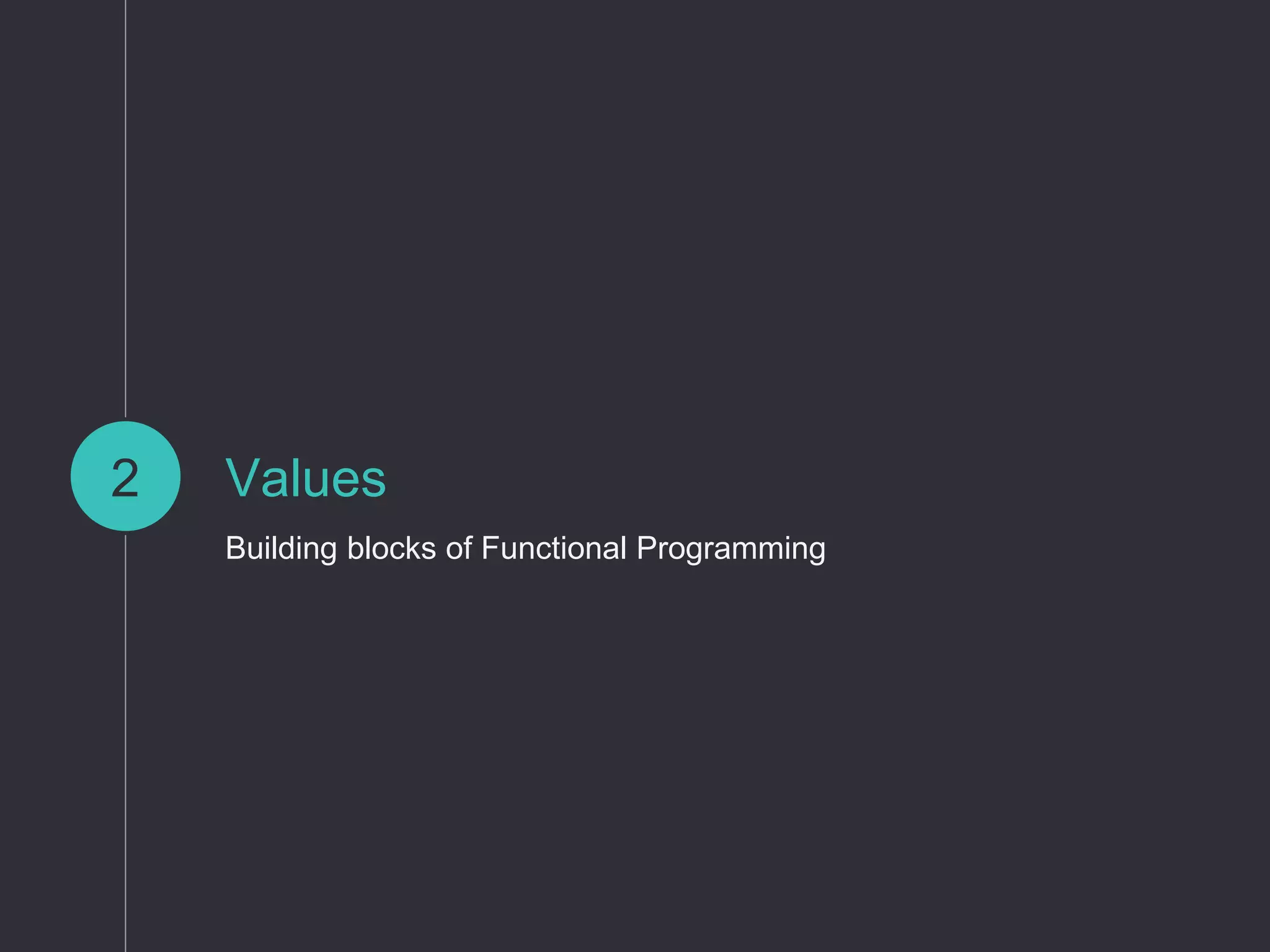 2

Values

Building blocks of Functional Programming